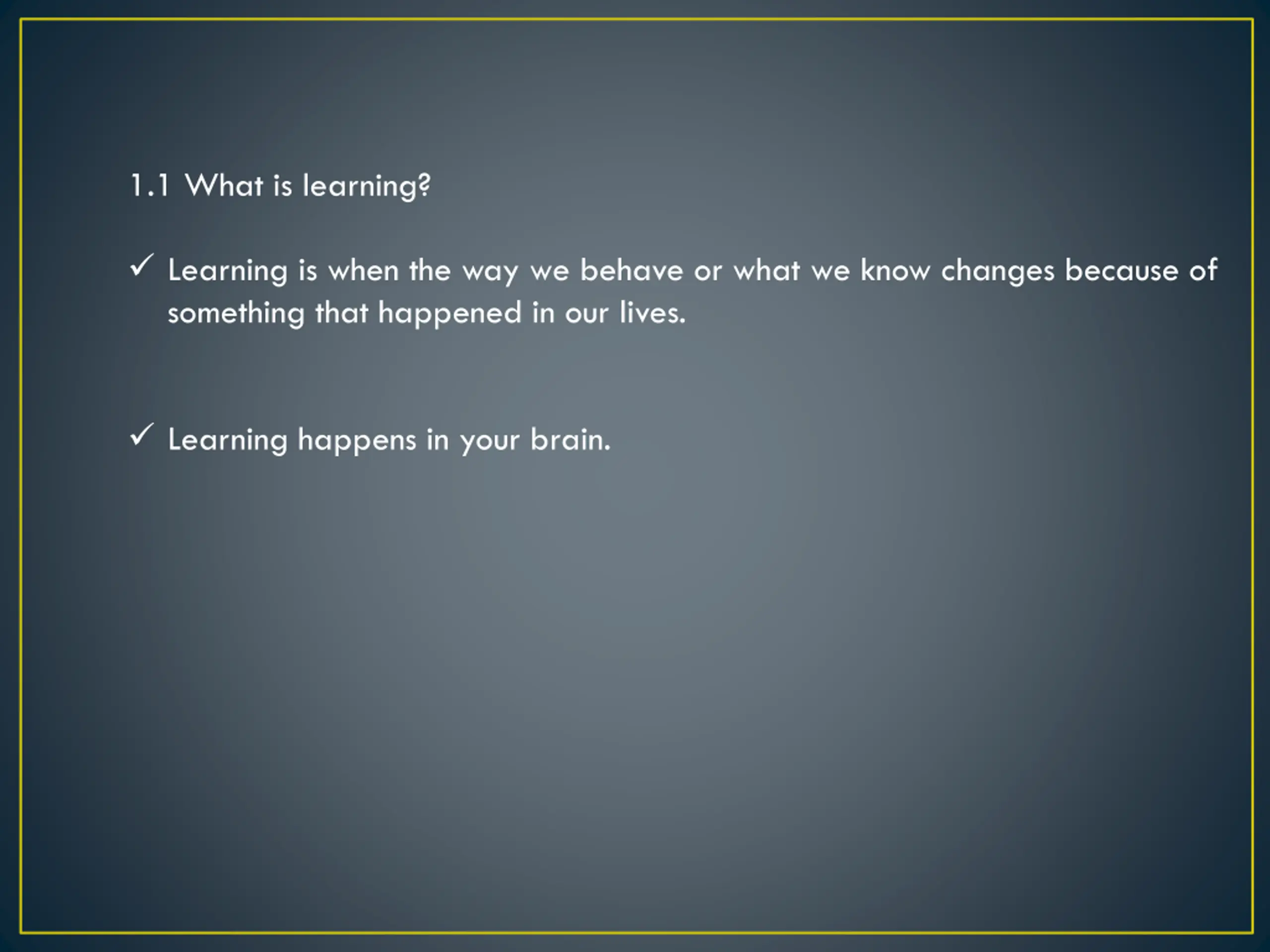 1.1 What is learning?

✓ Learning is when the way we behave or what we know changes because of something that happened in our lives.

✓ Learning happens in your brain.